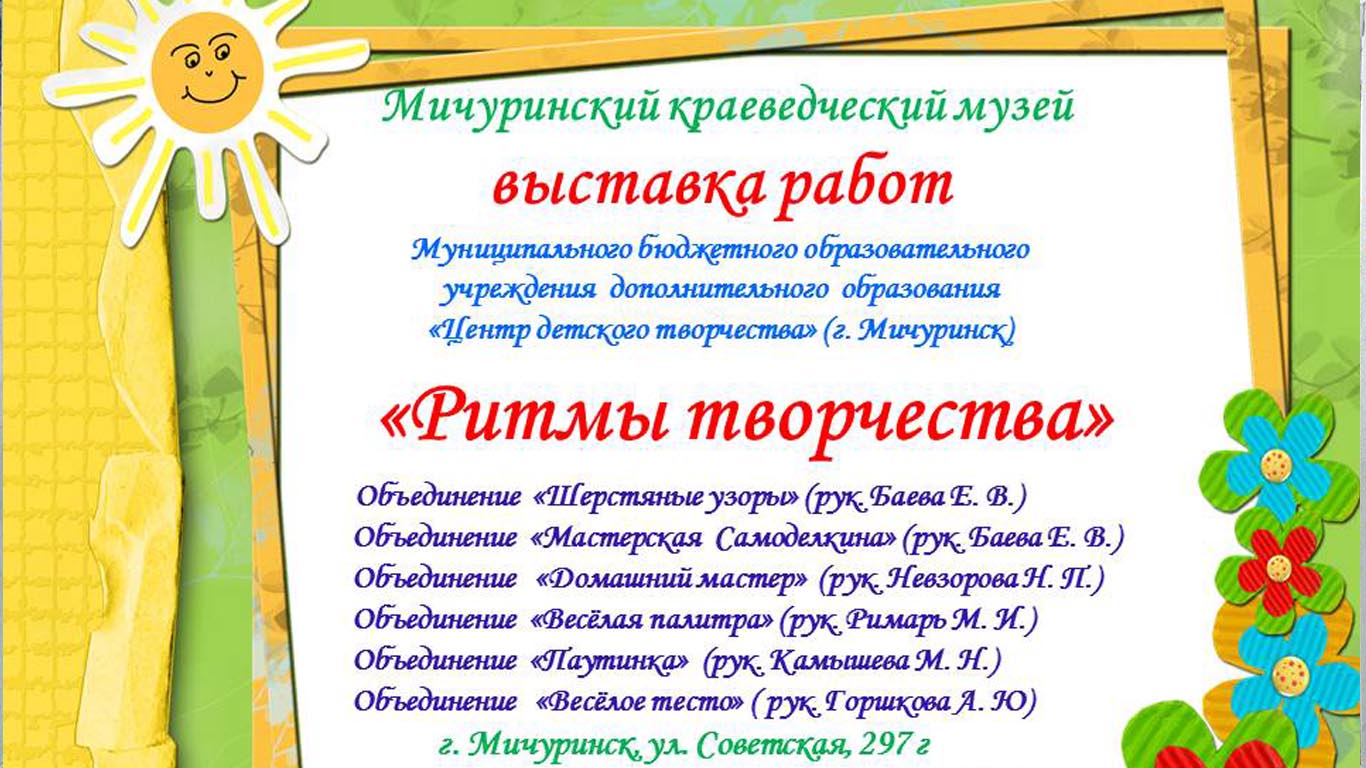 Мичуринский краеведческий музей

выставка работ

Муниципального бюджетного образовательного учреждения дополнительного образования «Центр детского творчества» (г. Мичуринск)

«Ритмы творчества»

Объединение «Шерстяные узоры» (рук. Баева Е. В.)
Объединение «Мастерская Самоделкина» (рук. Баева Е. В.)
Объединение «Домашний мастер» (рук. Невзорова Н. П.)
Объединение «Весёлая палитра» (рук. Римарь М. И.)
Объединение «Паутинка» (рук. Камышева М. Н.)
Объединение «Весёлое тесто» ( рук. Горшкова А. Ю)

г. Мичуринск, ул. Советская, 297 г